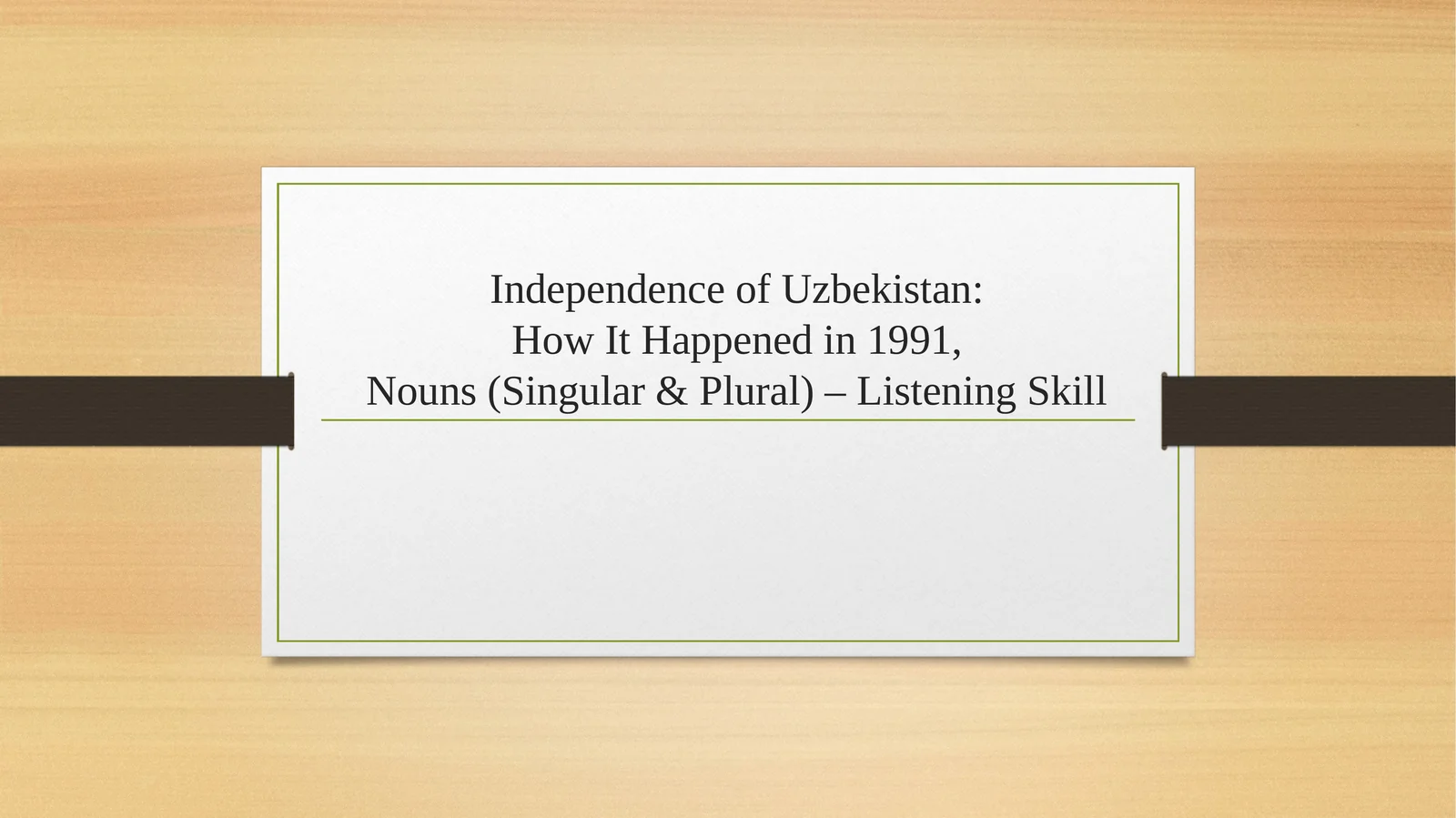 Independence of Uzbekistan:
How It Happened in 1991,
Nouns (Singular & Plural) – Listening Skill